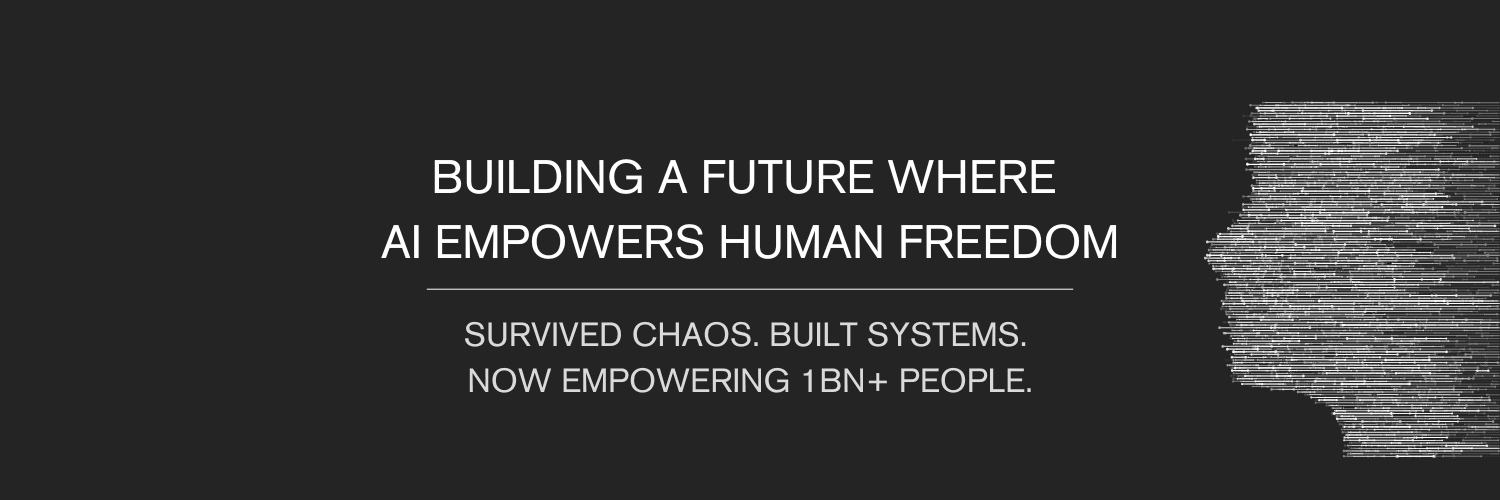 BUILDING A FUTURE WHERE
AI EMPOWERS HUMAN FREEDOM

SURVIVED CHAOS. BUILT SYSTEMS.
NOW EMPOWERING 1BN+ PEOPLE.